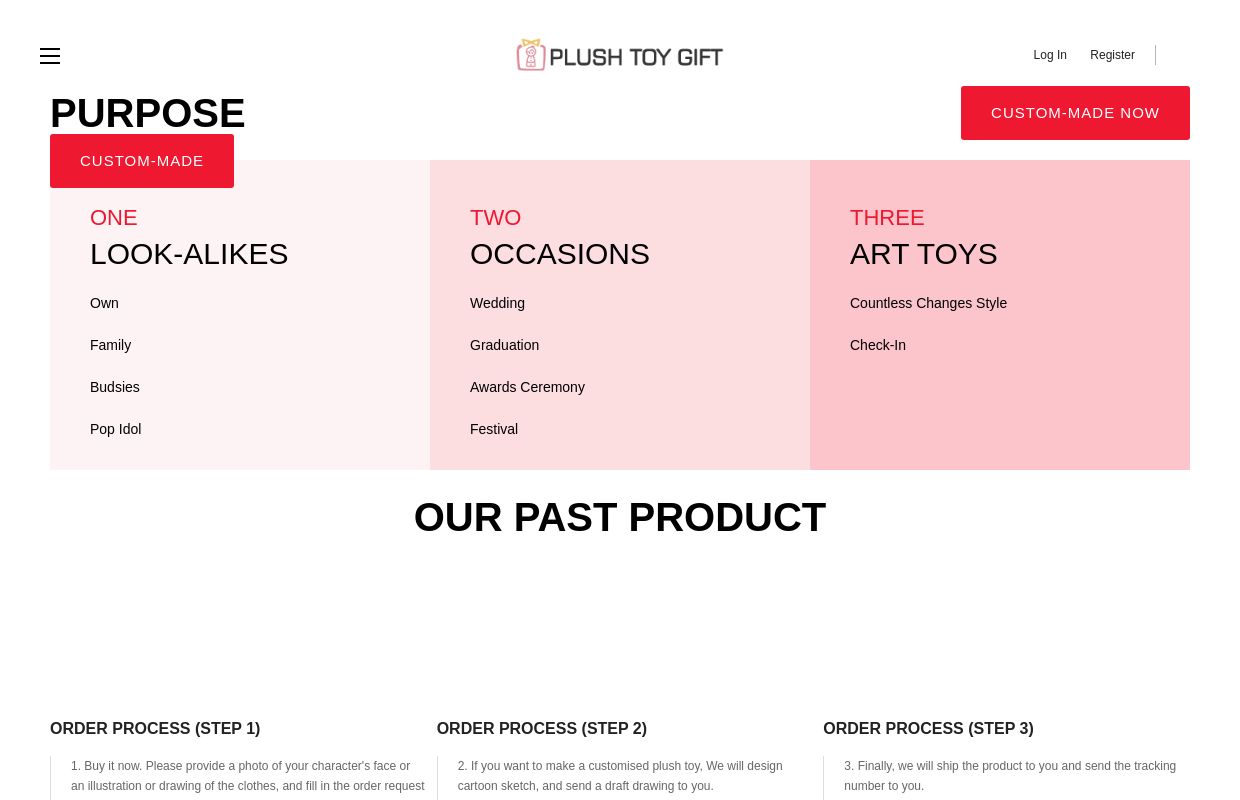 PLUSH TOY GIFT

Log In Register

PURPOSE

CUSTOM-MADE NOW

CUSTOM-MADE

ONE
LOOK-ALIKES

Own

Family

Budsies

Pop Idol

TWO
OCCASIONS

Wedding

Graduation

Awards Ceremony

Festival

THREE
ART TOYS

Countless Changes Style

Check-In

OUR PAST PRODUCT

ORDER PROCESS (STEP 1)

1. Buy it now. Please provide a photo of your character's face or an illustration or drawing of the clothes, and fill in the order request

ORDER PROCESS (STEP 2)

2. If you want to make a customised plush toy, We will design cartoon sketch, and send a draft drawing to you.

ORDER PROCESS (STEP 3)

3. Finally, we will ship the product to you and send the tracking number to you.